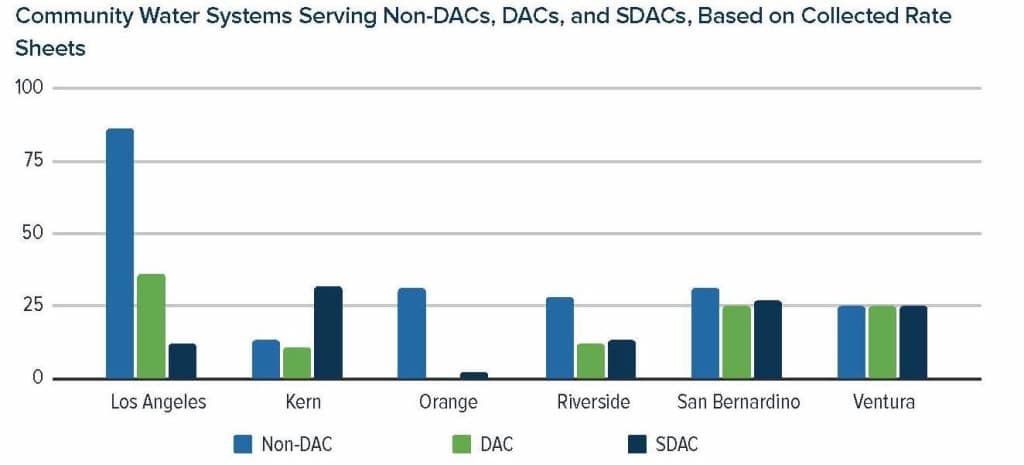 Community Water Systems Serving Non-DACs, DACs, and SDACs, Based on Collected Rate Sheets

100
75
50
25
0

Los Angeles
Kern
Orange
Riverside
San Bernardino
Ventura

Non-DAC
DAC
SDAC